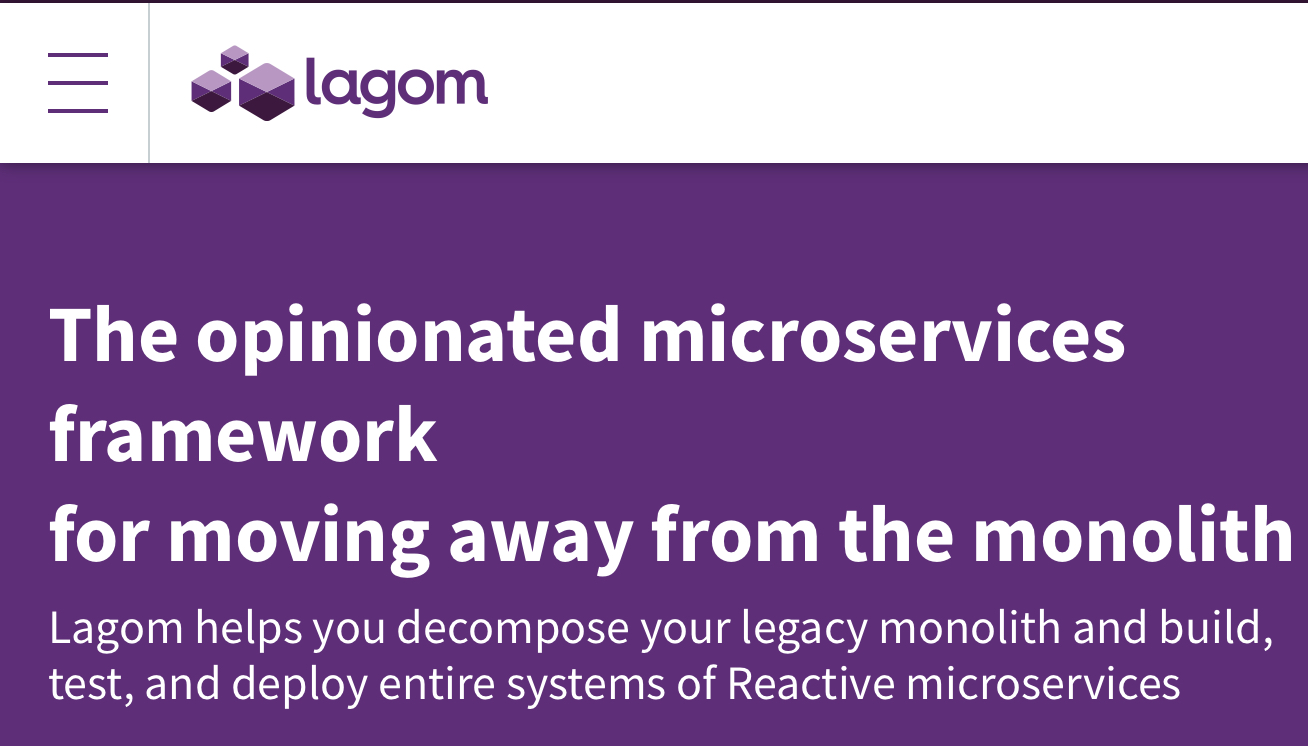 lagom

The opinionated microservices framework
for moving away from the monolith

Lagom helps you decompose your legacy monolith and build, test, and deploy entire systems of Reactive microservices